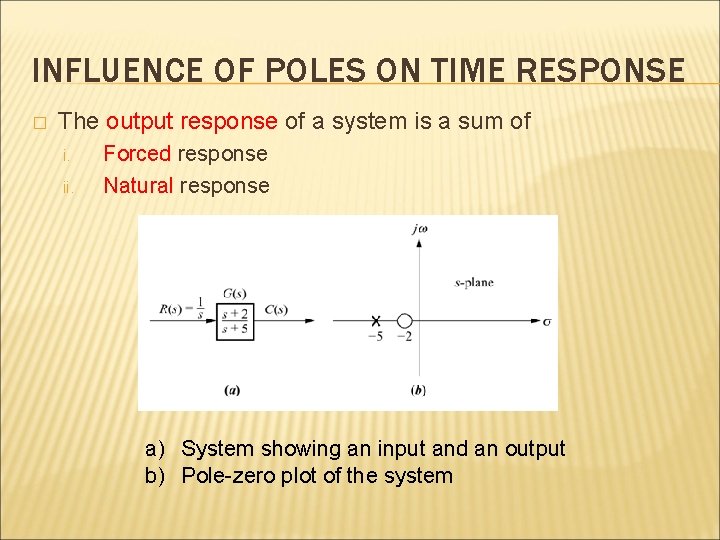 INFLUENCE OF POLES ON TIME RESPONSE

□ The output response of a system is a sum of

i. Forced response

ii. Natural response

$R(s) = \frac{1}{s}$ $G(s)$ $\frac{s+2}{s+5}$ $C(s)$

(a)

$j\omega$

s-plane

$\sigma$

$-5$ $-2$

(b)

a) System showing an input and an output

b) Pole-zero plot of the system